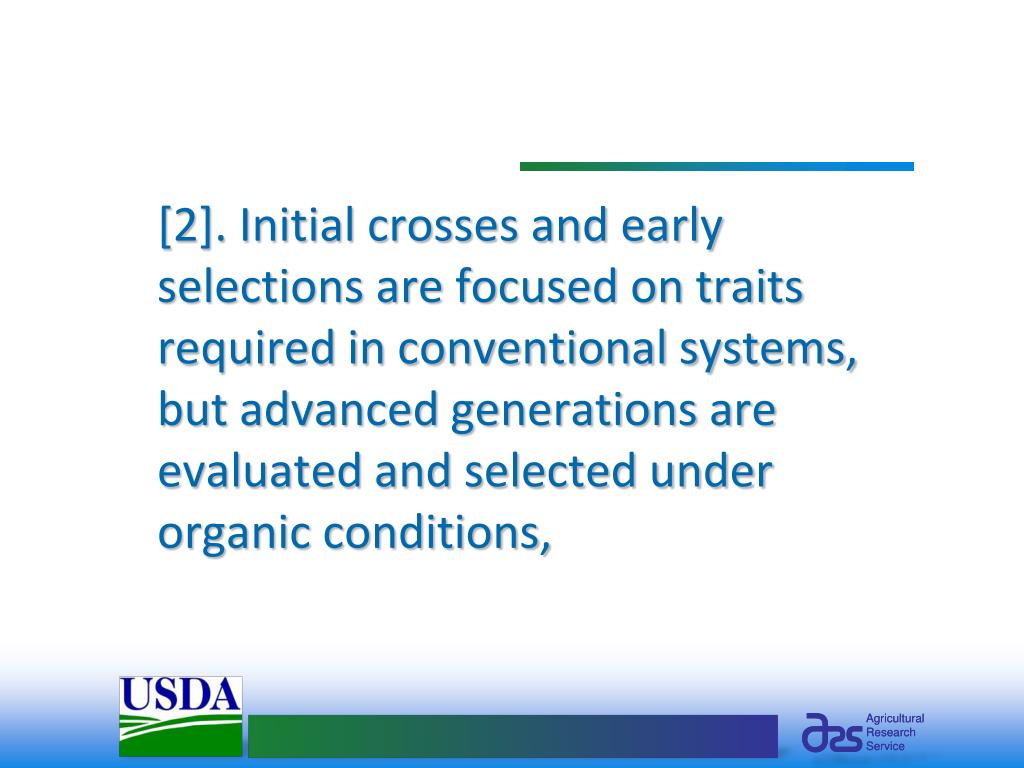 [2]. Initial crosses and early selections are focused on traits required in conventional systems, but advanced generations are evaluated and selected under organic conditions,

USDA

ars Agricultural Research Service